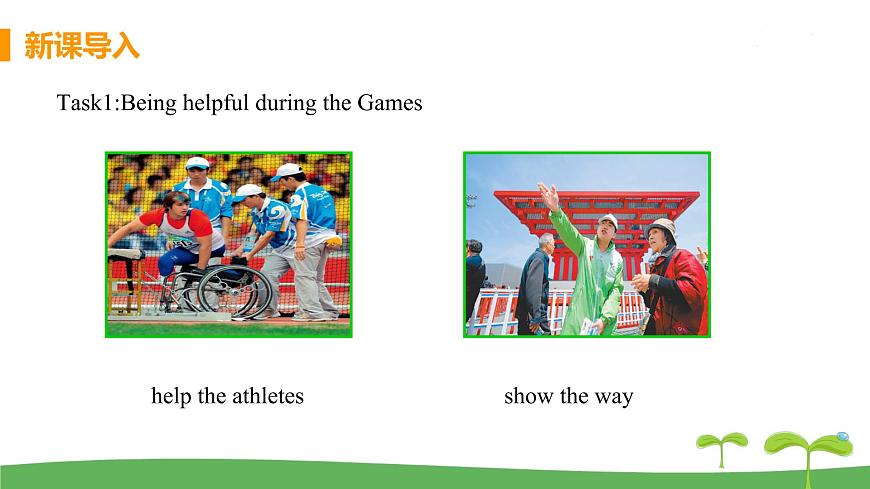 新课导入

Task1:Being helpful during the Games

help the athletes

show the way